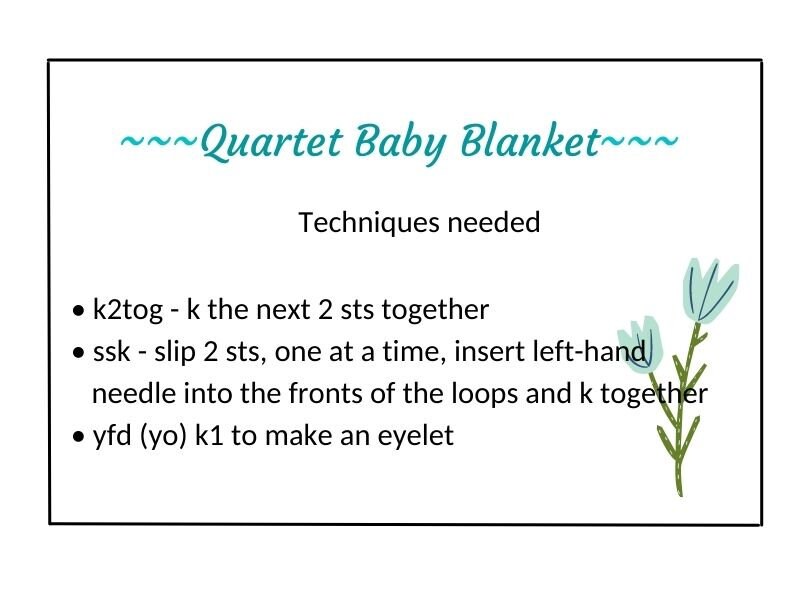 ~~~Quartet Baby Blanket~~~

Techniques needed

• k2tog - k the next 2 sts together
• ssk - slip 2 sts, one at a time, insert left-hand needle into the fronts of the loops and k together
• yfd (yo) k1 to make an eyelet